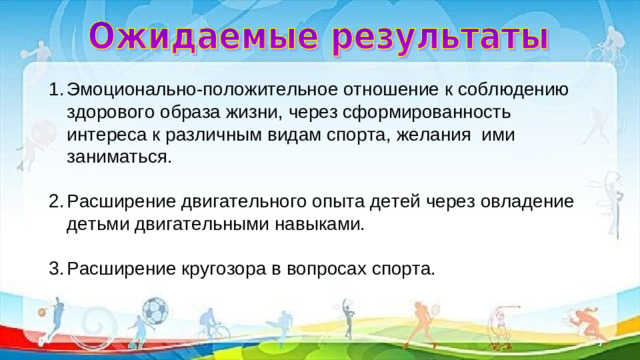 Ожидаемые результаты

1. Эмоционально-положительное отношение к соблюдению здорового образа жизни, через сформированность интереса к различным видам спорта, желания ими заниматься.

2. Расширение двигательного опыта детей через овладение детьми двигательными навыками.

3. Расширение кругозора в вопросах спорта.